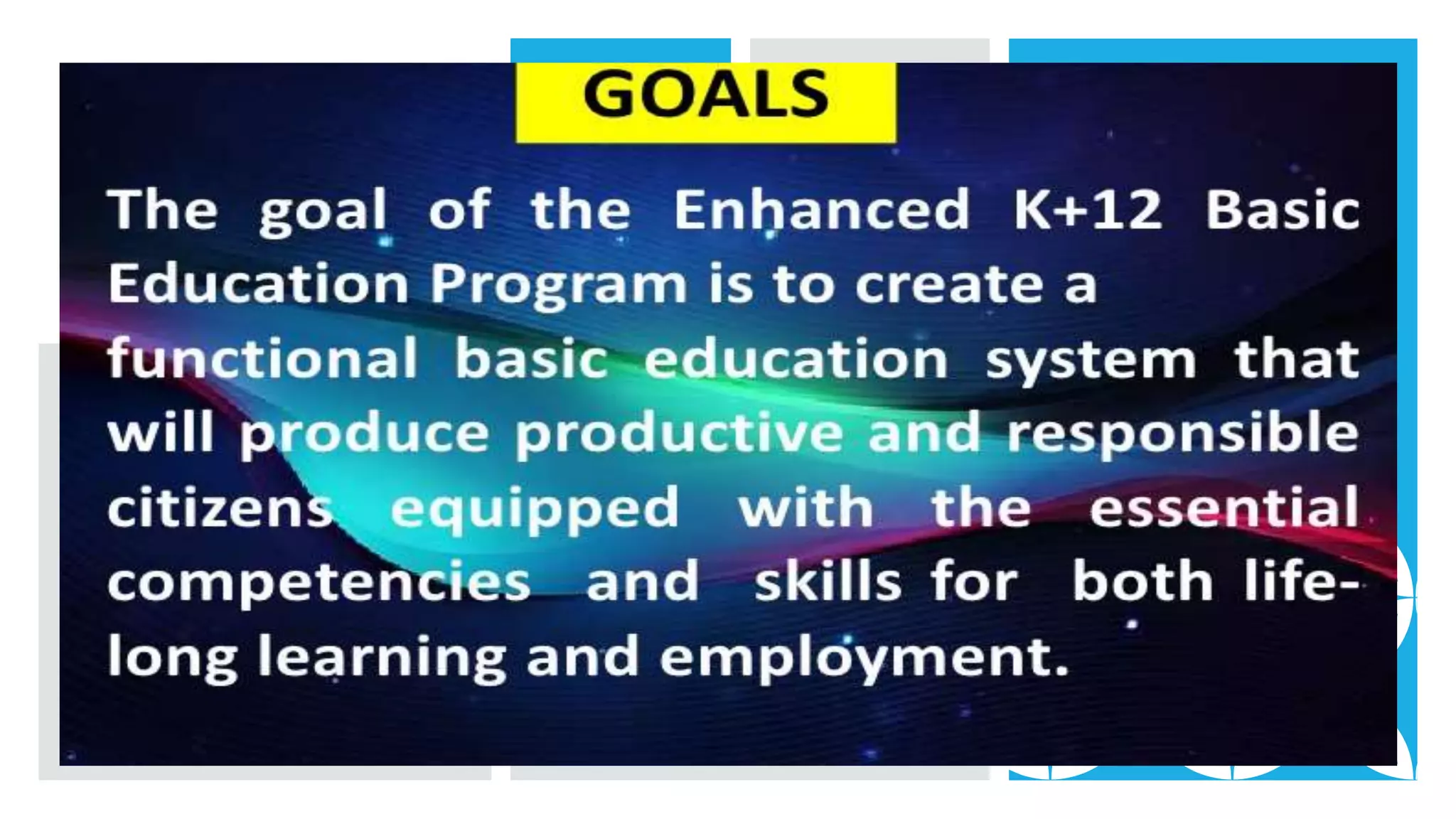 GOALS

The goal of the Enhanced K+12 Basic Education Program is to create a functional basic education system that will produce productive and responsible citizens equipped with the essential competencies and skills for both life-long learning and employment.